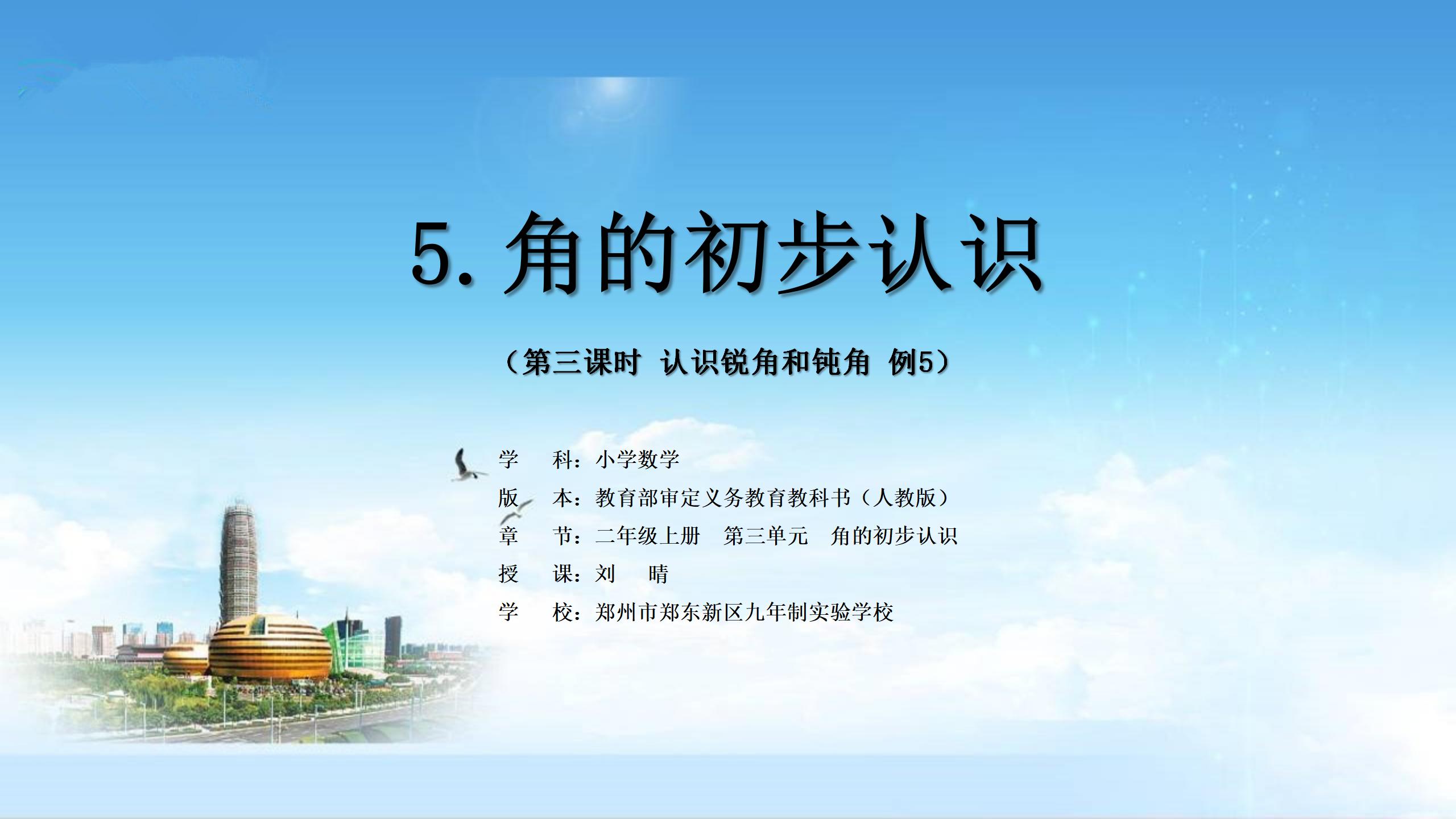 5. 角的初步认识

（第三课时 认识锐角和钝角 例5）

学　科：小学数学
版　本：教育部审定义务教育教科书（人教版）
章　节：二年级上册　第三单元　角的初步认识
授　课：刘　晴
学　校：郑州市郑东新区九年制实验学校